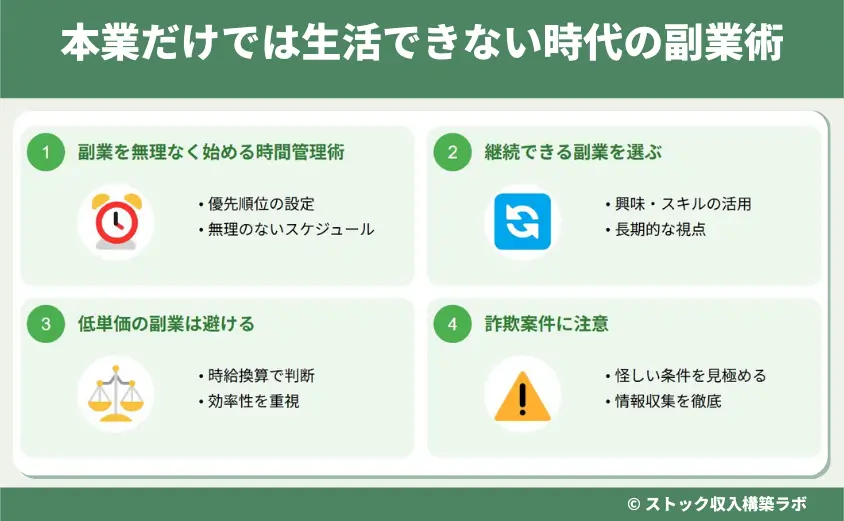 本業だけでは生活できない時代の副業術

1 副業を無理なく始める時間管理術

・優先順位の設定
・無理のないスケジュール

2 継続できる副業を選ぶ

・興味・スキルの活用
・長期的な視点

3 低単価の副業は避ける

・時給換算で判断
・効率性を重視

4 詐欺案件に注意

・怪しい条件を見極める
・情報収集を徹底

© ストック収入構築ラボ